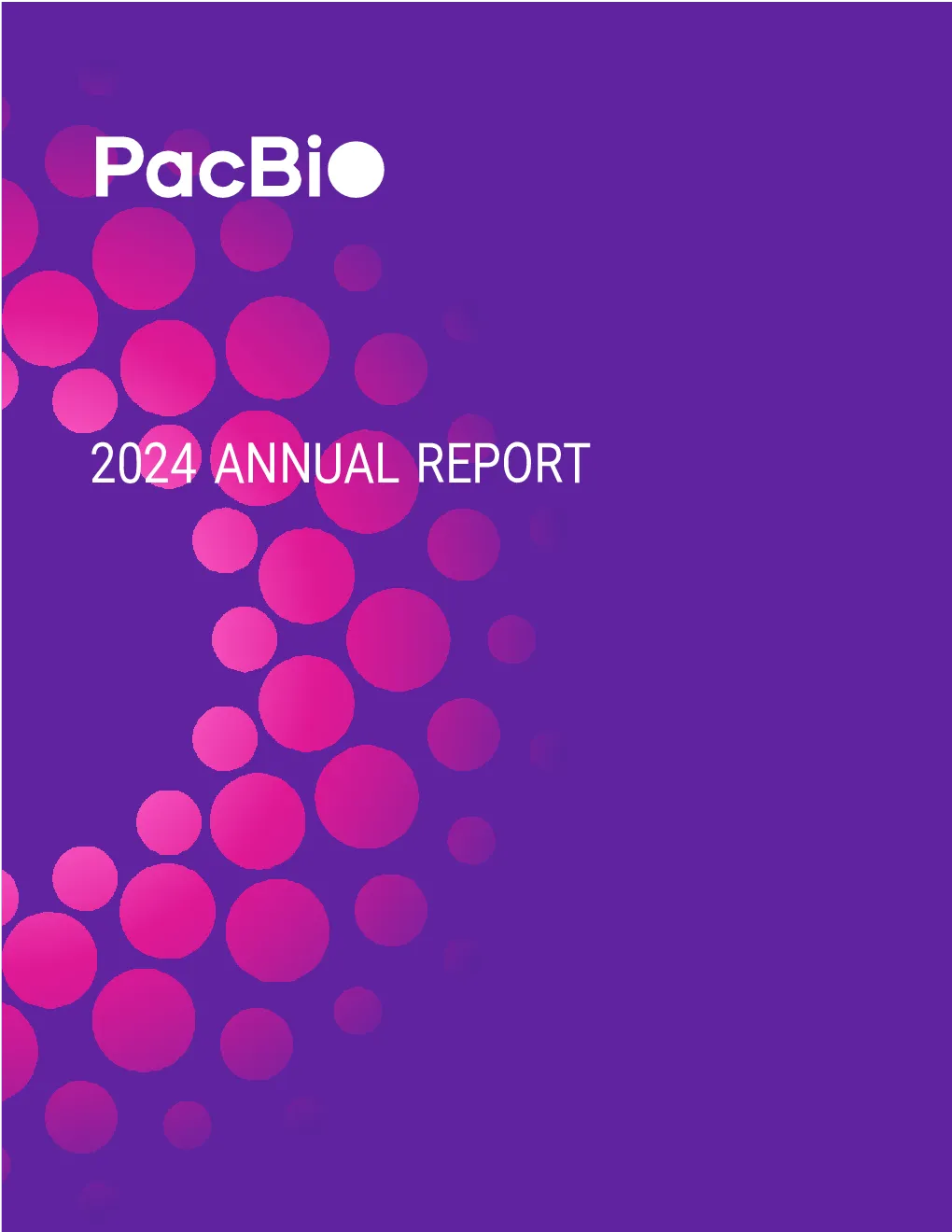 PacBio

2024 ANNUAL REPORT